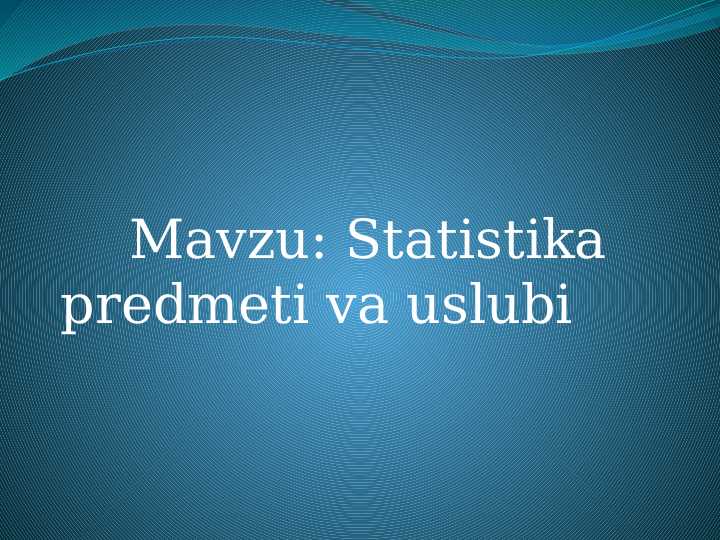 Mavzu: Statistika predmeti va uslubi